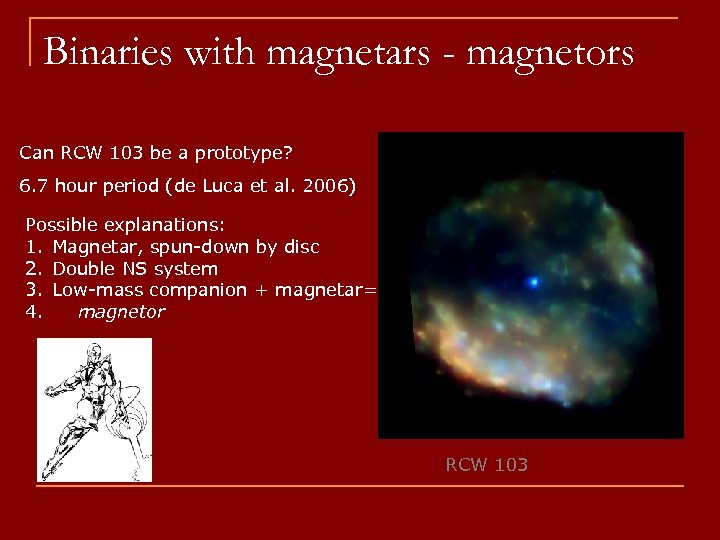 Binaries with magnetars - magnetors

Can RCW 103 be a prototype?

6.7 hour period (de Luca et al. 2006)

Possible explanations:
1. Magnetar, spun-down by disc
2. Double NS system
3. Low-mass companion + magnetar=
4. magnetor

RCW 103